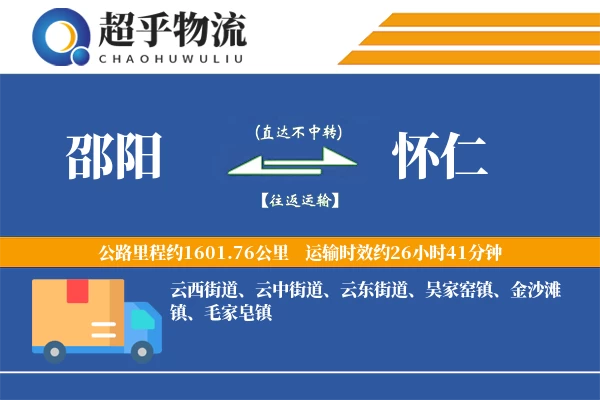 超乎物流
CHAOHUWULIU

邵阳

(直达不中转)

【往返运输】

怀仁

公路里程约1601.76公里　运输时效约26小时41分钟

云西街道、云中街道、云东街道、吴家窑镇、金沙滩镇、毛家皂镇